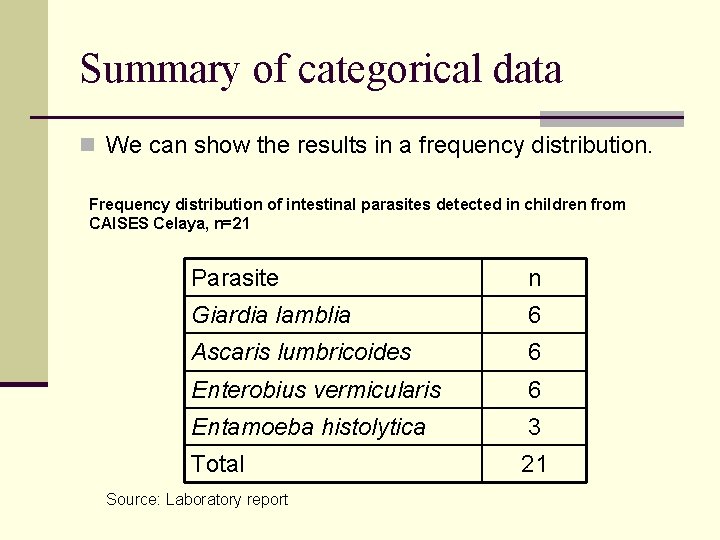 Summary of categorical data

We can show the results in a frequency distribution.

Frequency distribution of intestinal parasites detected in children from CAISES Celaya, n=21

| Parasite | n |
|---|---|
| Giardia lamblia | 6 |
| Ascaris lumbricoides | 6 |
| Enterobius vermicularis | 6 |
| Entamoeba histolytica | 3 |
| Total | 21 |

Source: Laboratory report